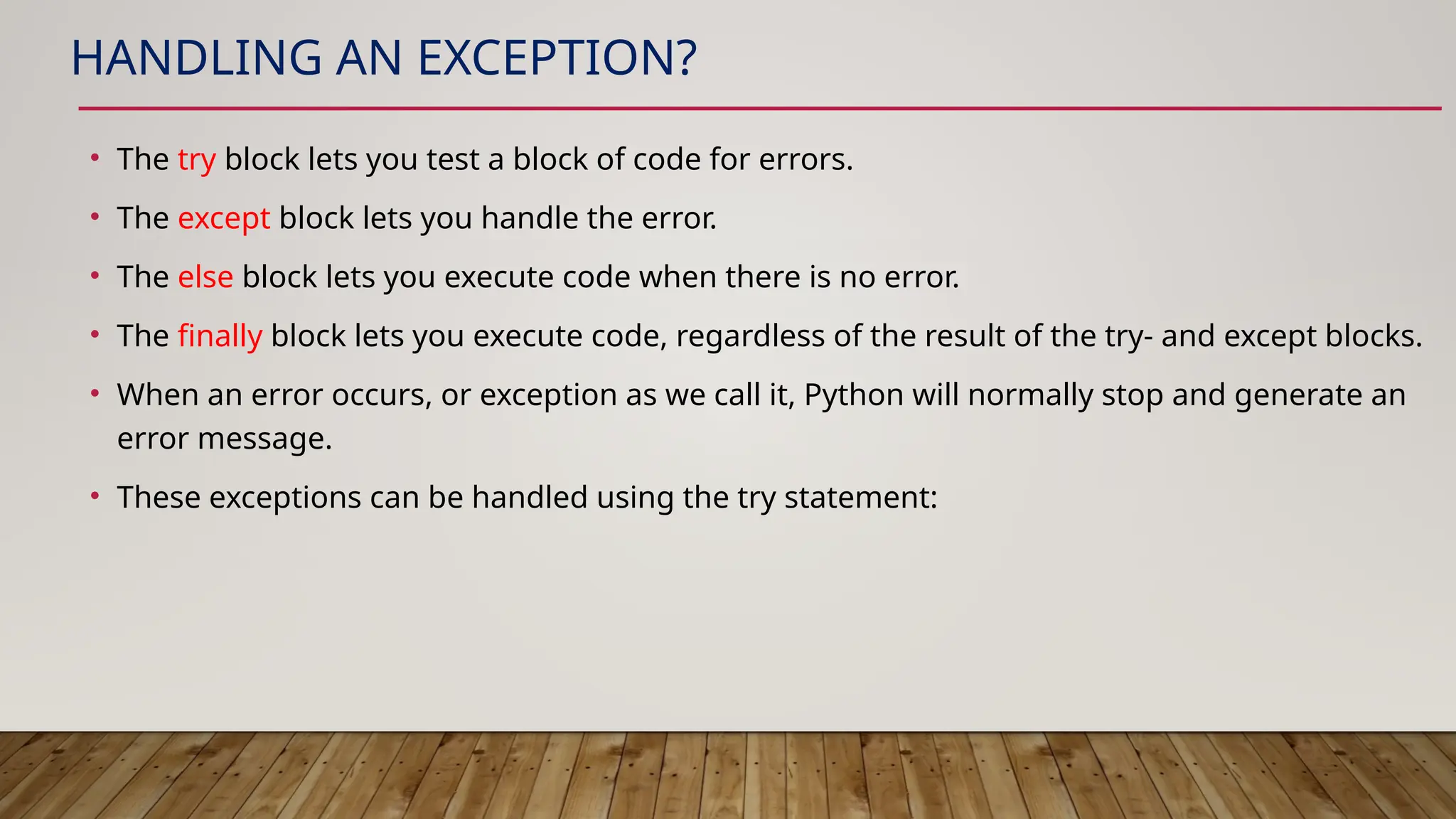 HANDLING AN EXCEPTION?

• The try block lets you test a block of code for errors.

• The except block lets you handle the error.

• The else block lets you execute code when there is no error.

• The finally block lets you execute code, regardless of the result of the try- and except blocks.

• When an error occurs, or exception as we call it, Python will normally stop and generate an error message.

• These exceptions can be handled using the try statement: